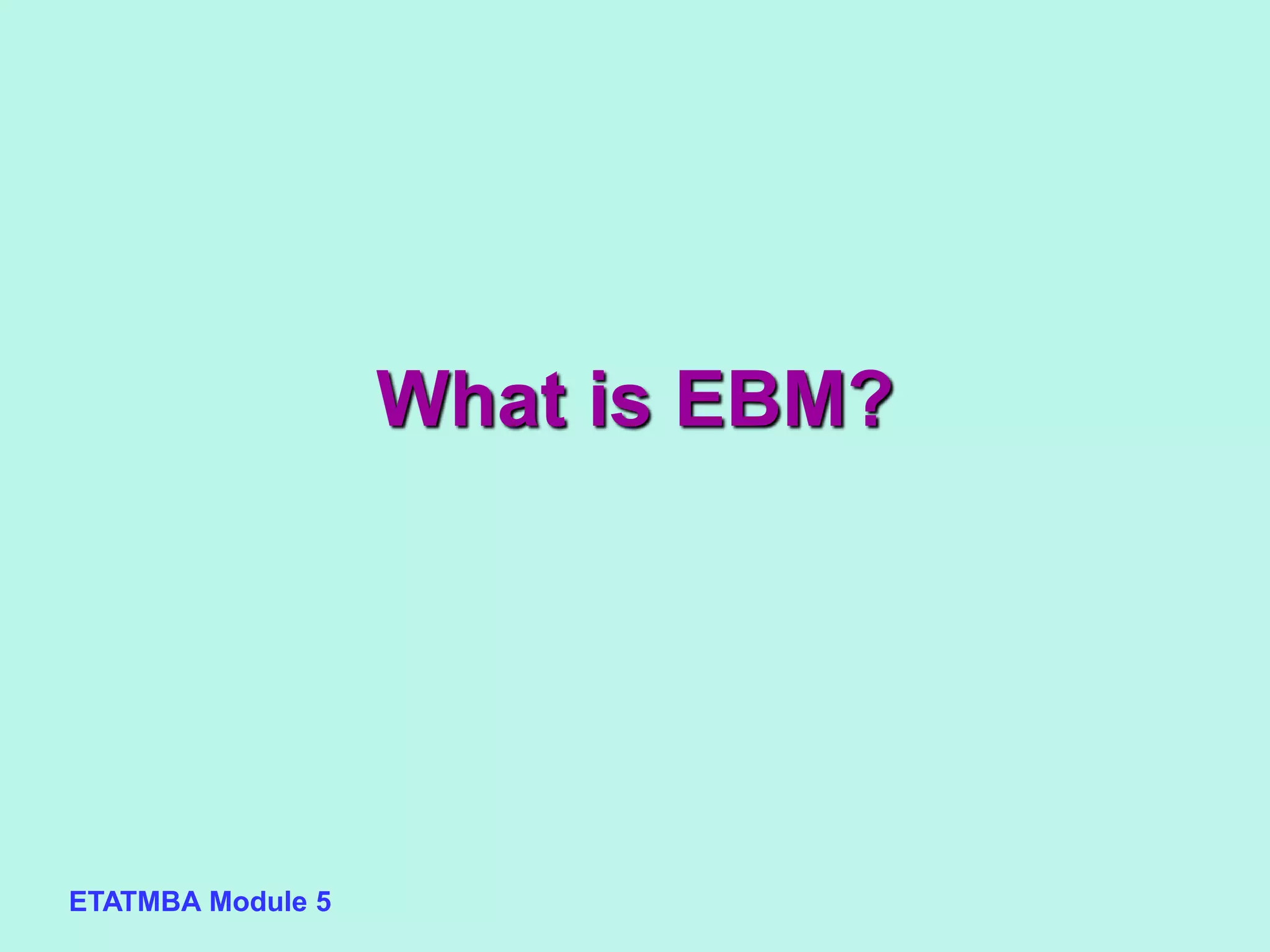 What is EBM?

ETATMBA Module 5